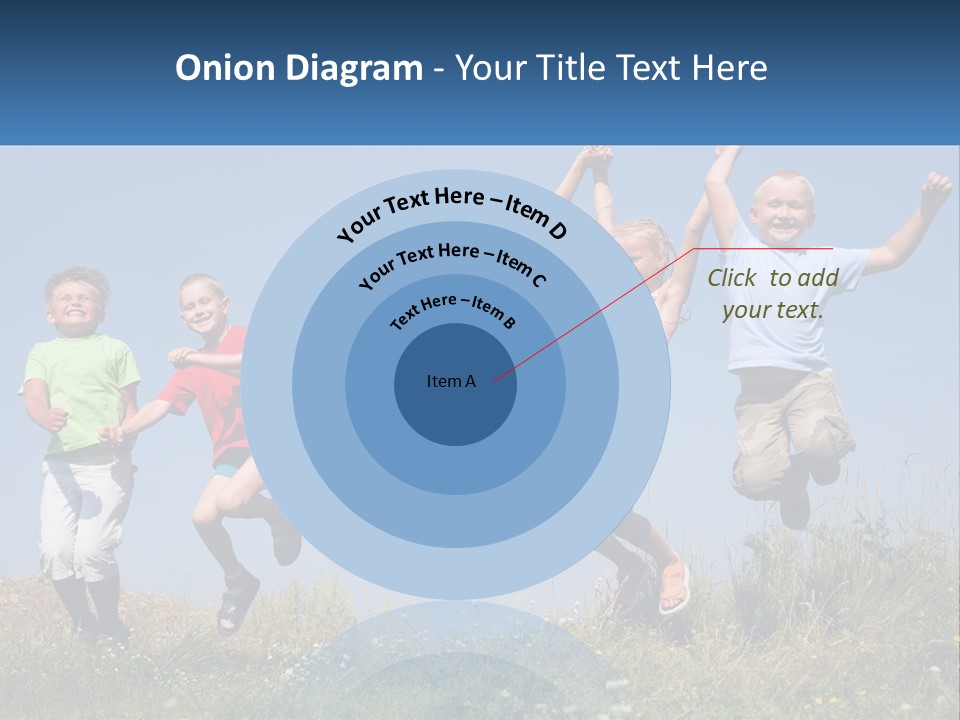 Onion Diagram - Your Title Text Here

Your Text Here – Item D

Your Text Here – Item C

Text Here – Item B

Item A

Click to add your text.